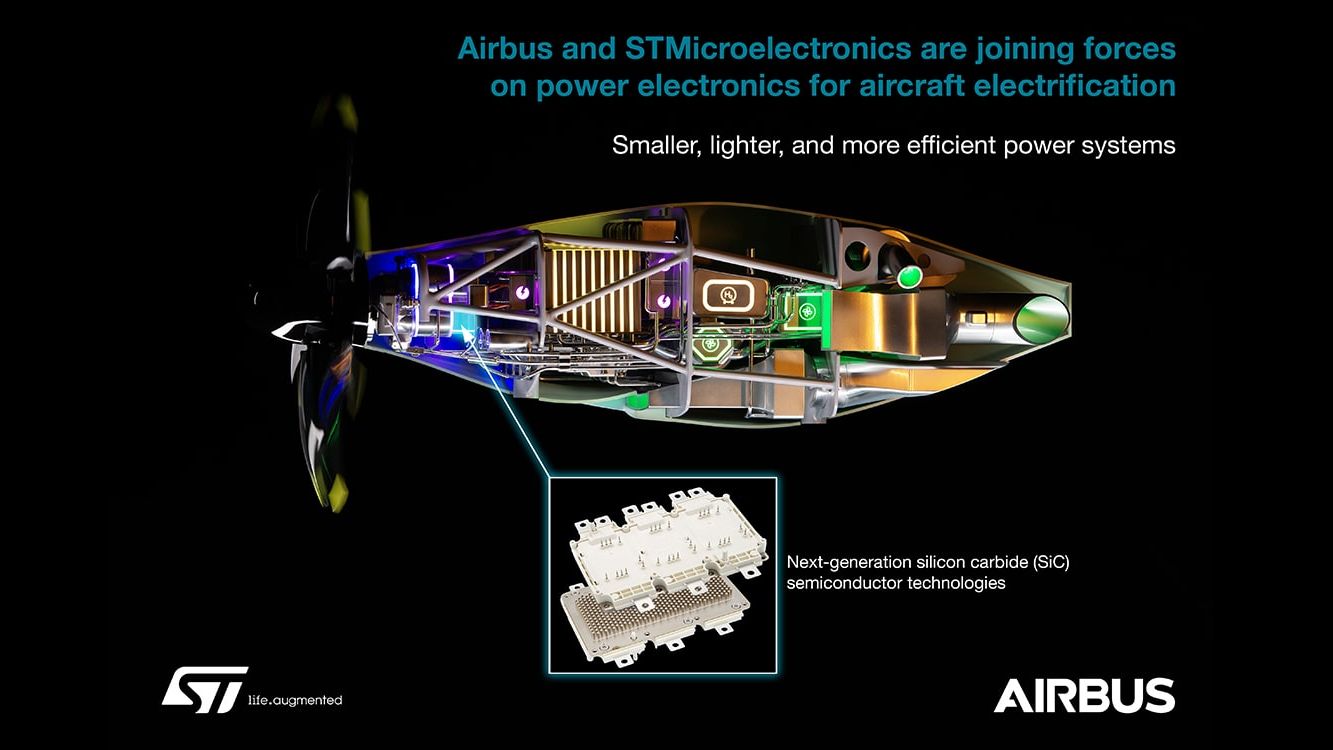 Airbus and STMicroelectronics are joining forces on power electronics for aircraft electrification

Smaller, lighter, and more efficient power systems

Next-generation silicon carbide (SiC) semiconductor technologies

ST life.augmented

AIRBUS